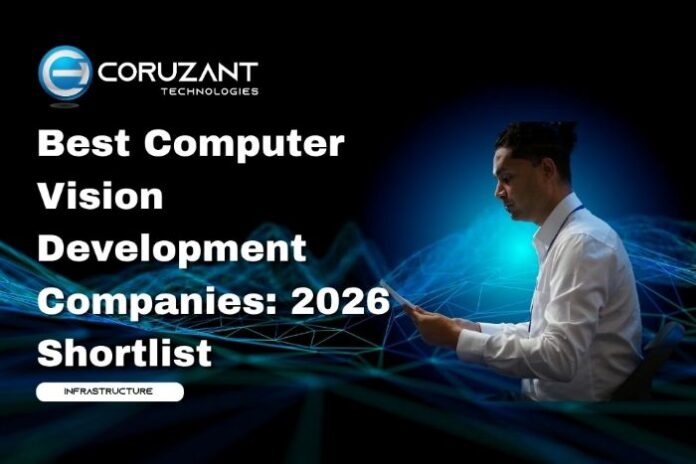 CORUZANT
TECHNOLOGIES

Best Computer Vision Development Companies: 2026 Shortlist

INFRASTRUCTURE